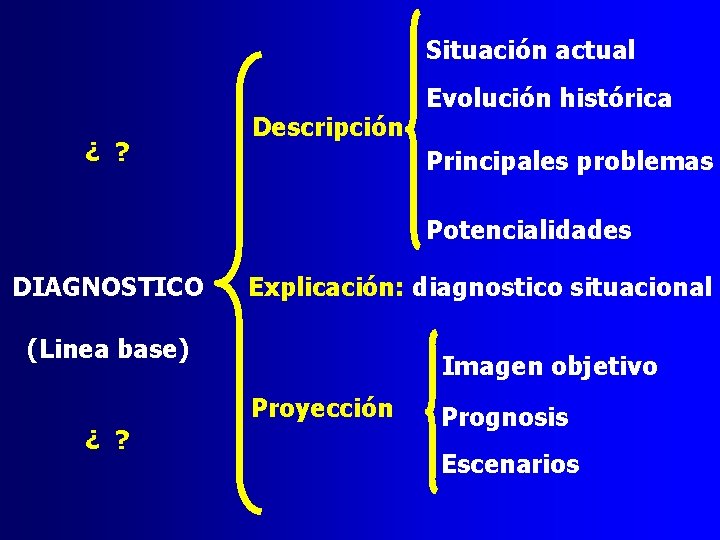 ¿ ?

DIAGNOSTICO

(Linea base)

¿ ?

Descripción

Situación actual

Evolución histórica

Principales problemas

Potencialidades

Explicación: diagnostico situacional

Proyección

Imagen objetivo

Prognosis

Escenarios